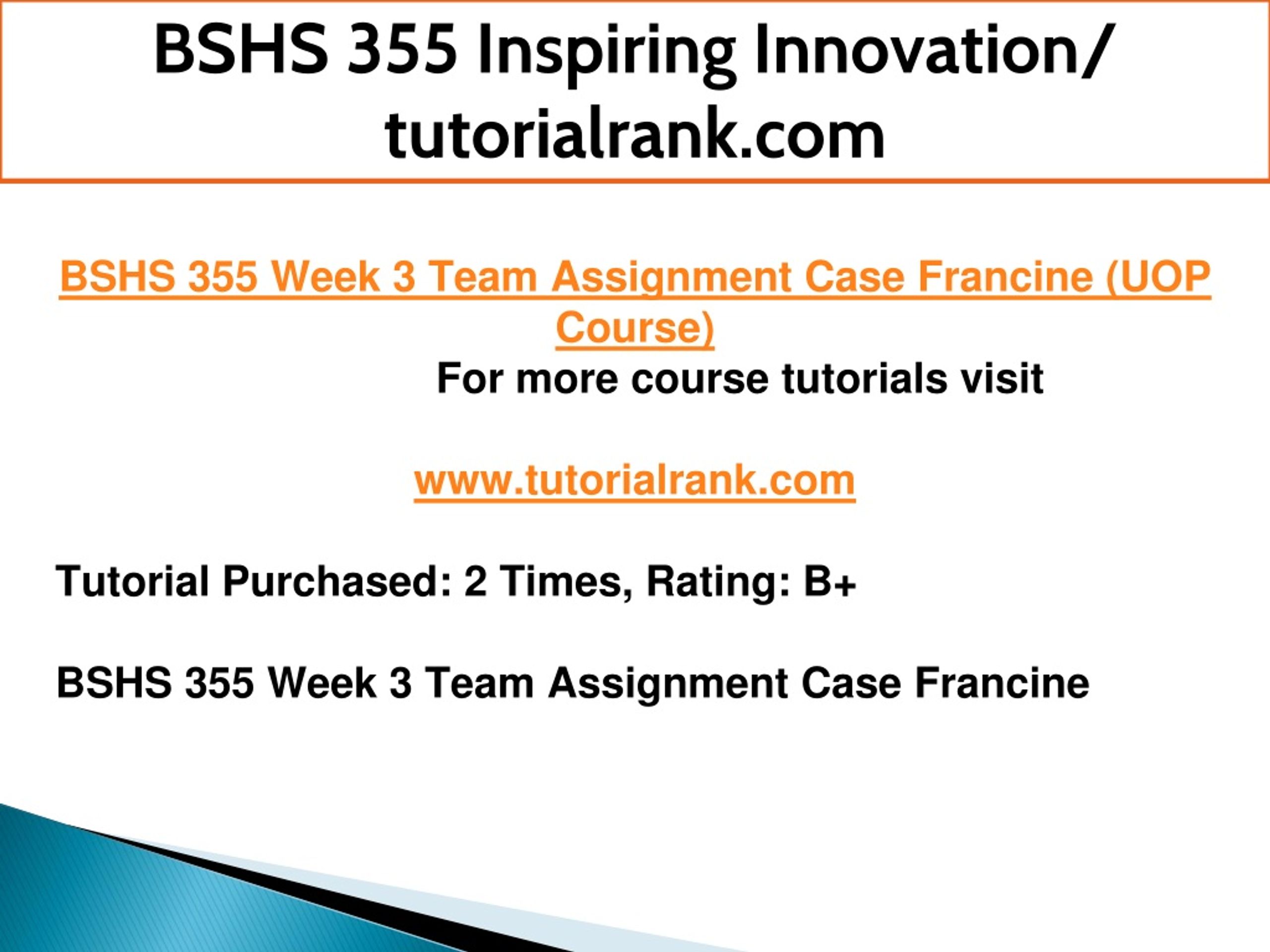 BSHS 355 Inspiring Innovation/ tutorialrank.com

BSHS 355 Week 3 Team Assignment Case Francine (UOP Course)

For more course tutorials visit

www.tutorialrank.com

Tutorial Purchased: 2 Times, Rating: B+

BSHS 355 Week 3 Team Assignment Case Francine